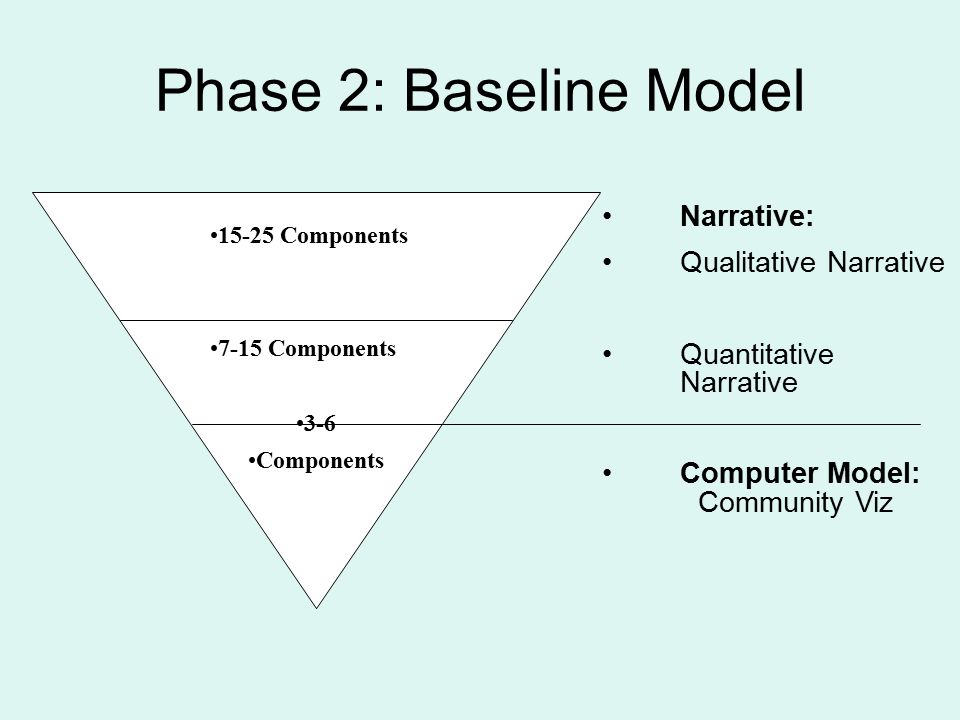 Phase 2: Baseline Model

•15-25 Components

•7-15 Components

•3-6

•Components

• Narrative:

• Qualitative Narrative

• Quantitative Narrative

• Computer Model: Community Viz